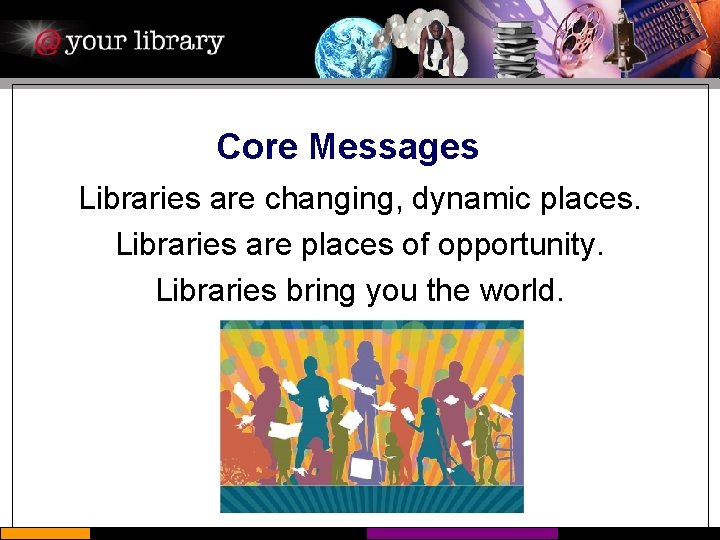 @ your library

Core Messages

Libraries are changing, dynamic places.

Libraries are places of opportunity.

Libraries bring you the world.